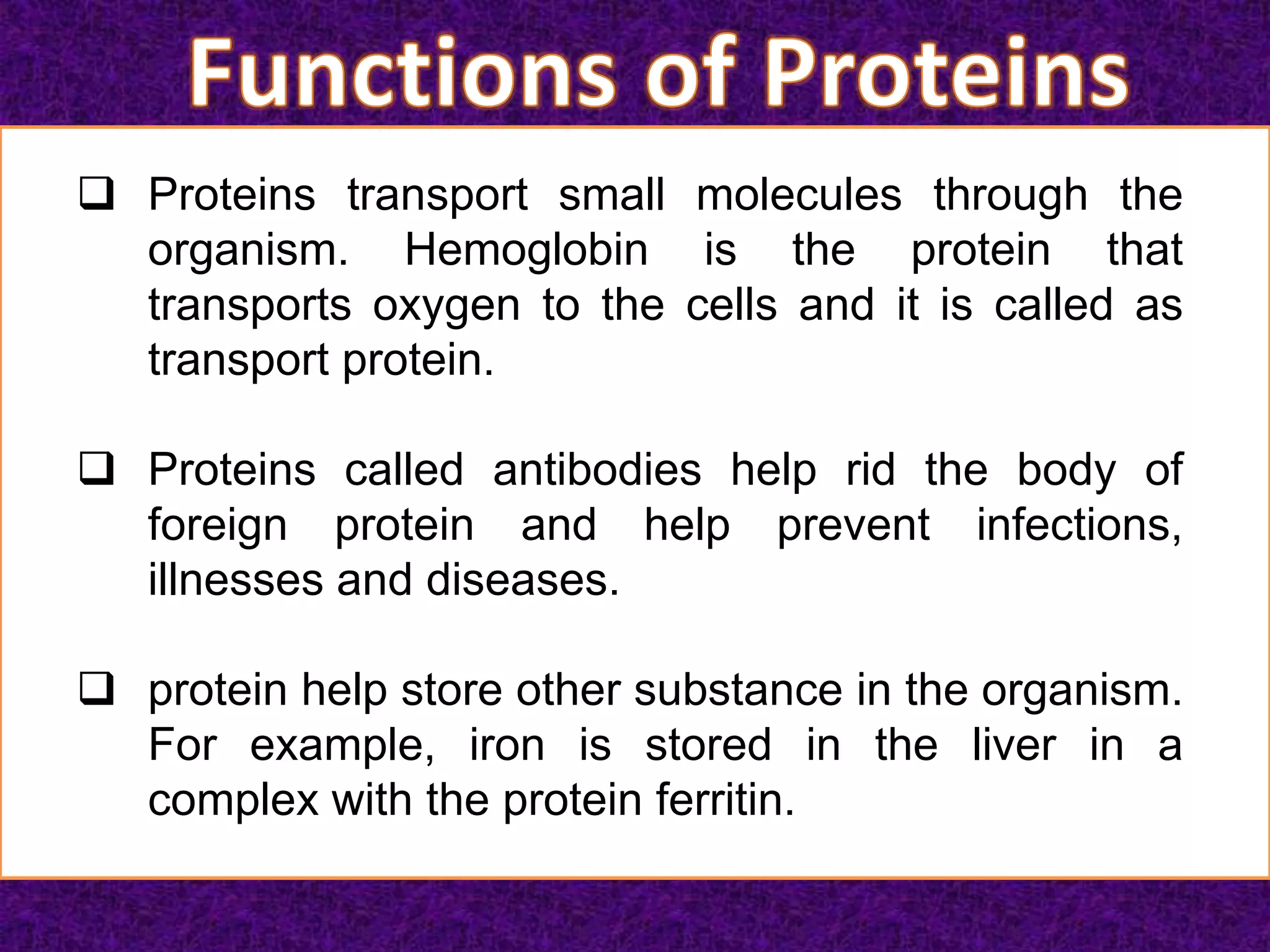 Functions of Proteins

❑ Proteins transport small molecules through the organism. Hemoglobin is the protein that transports oxygen to the cells and it is called as transport protein.

❑ Proteins called antibodies help rid the body of foreign protein and help prevent infections, illnesses and diseases.

❑ protein help store other substance in the organism. For example, iron is stored in the liver in a complex with the protein ferritin.